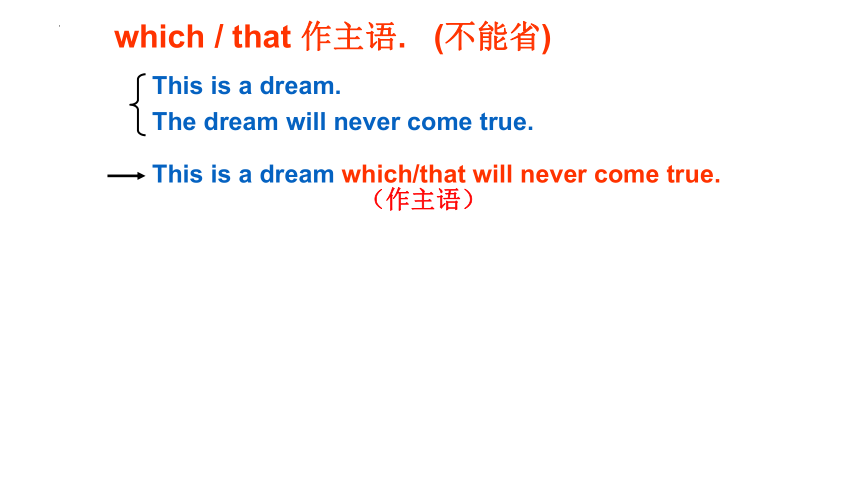 which / that 作主语.　(不能省)

This is a dream.
The dream will never come true.

This is a dream which/that will never come true.
（作主语）